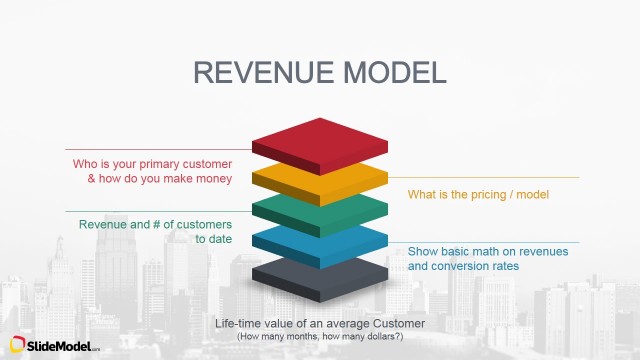 REVENUE MODEL

Who is your primary customer & how do you make money

What is the pricing / model

Revenue and # of customers to date

Show basic math on revenues and conversion rates

Life-time value of an average Customer
(How many months, how many dollars?)

SlideModel.com